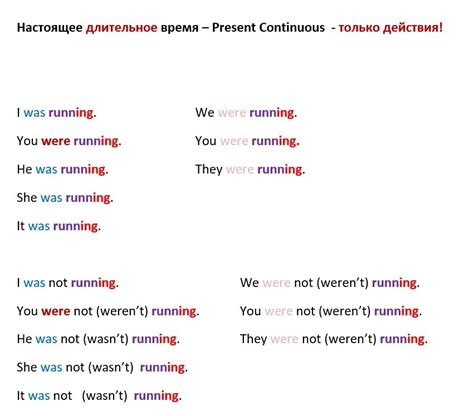 Настоящее длительное время – Present Continuous - только действия!

I was running.
You were running.
He was running.
She was running.
It was running.

We were running.
You were running.
They were running.

I was not running.
You were not (weren't) running.
He was not (wasn't) running.
She was not (wasn't) running.
It was not (wasn't) running.

We were not (weren't) running.
You were not (weren't) running.
They were not (weren't) running.